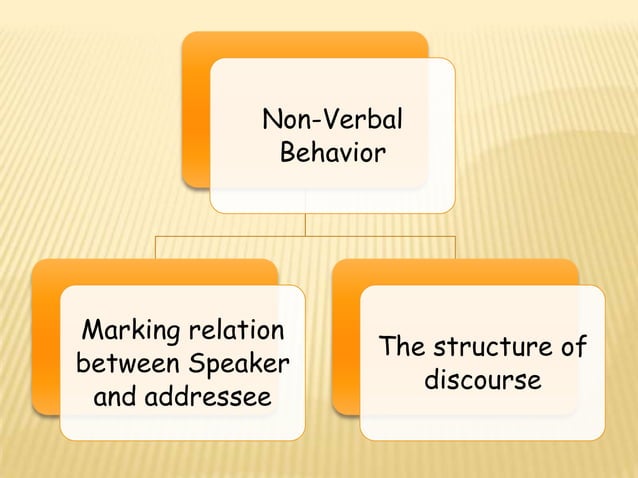 Non-Verbal Behavior

Marking relation between Speaker and addressee

The structure of discourse